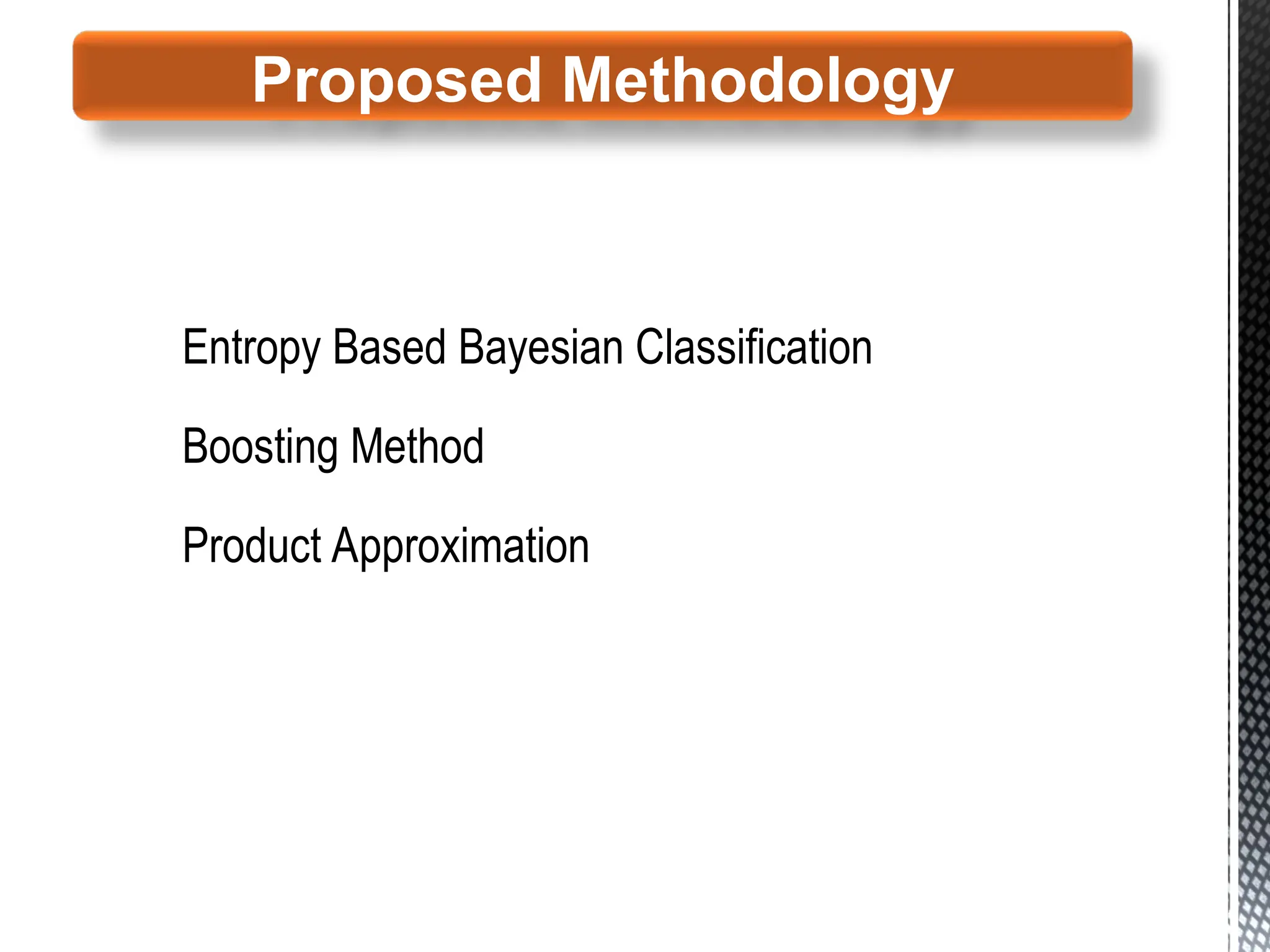 Proposed Methodology

Entropy Based Bayesian Classification

Boosting Method

Product Approximation